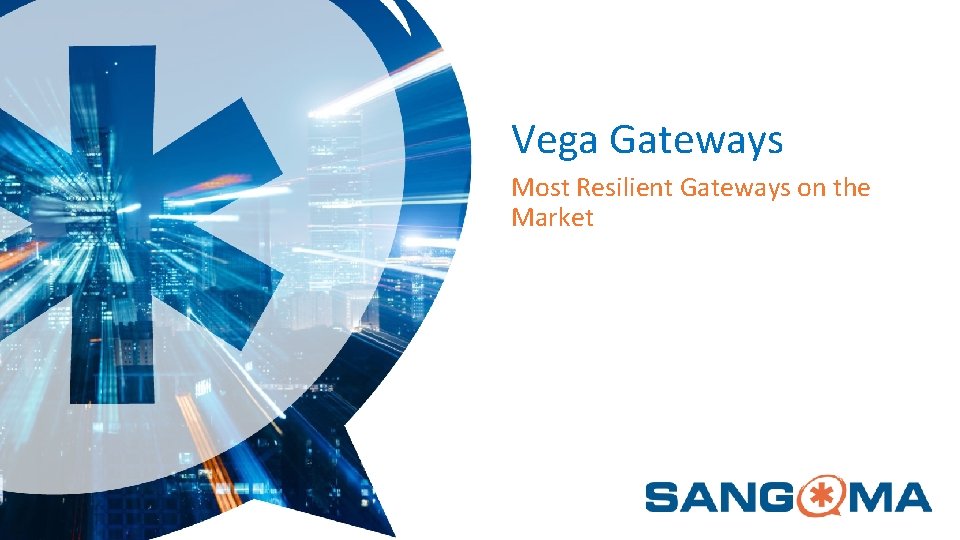 Vega Gateways

Most Resilient Gateways on the Market

SANGOMA